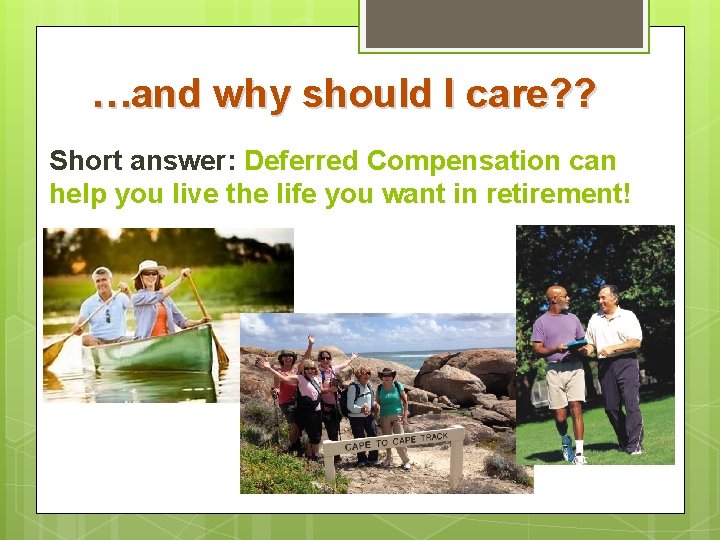 …and why should I care??

Short answer: Deferred Compensation can help you live the life you want in retirement!

CAPE TO CAPE TRACK